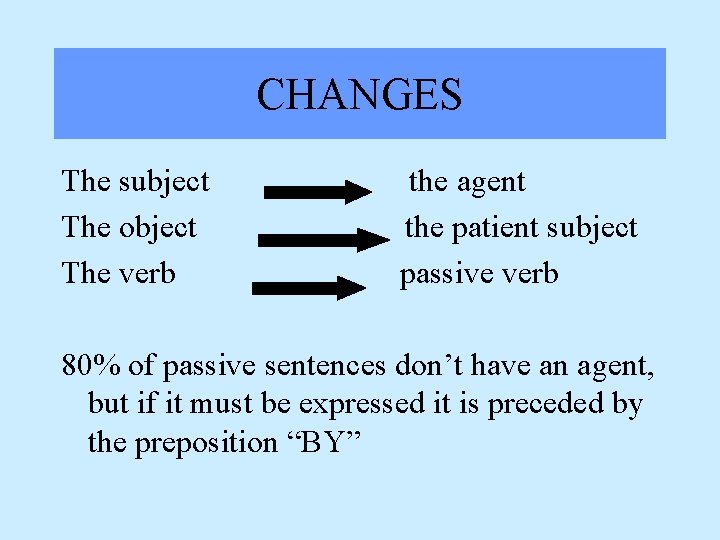 CHANGES

The subject → the agent
The object → the patient subject
The verb → passive verb

80% of passive sentences don’t have an agent, but if it must be expressed it is preceded by the preposition “BY”